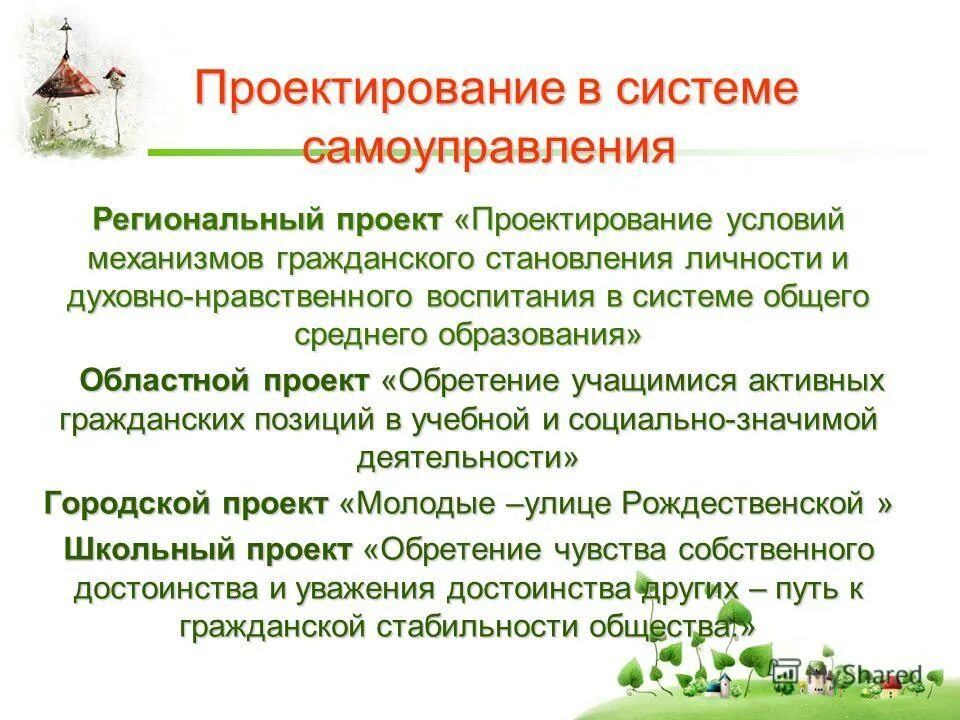 Проектирование в системе самоуправления

Региональный проект «Проектирование условий механизмов гражданского становления личности и духовно-нравственного воспитания в системе общего среднего образования»

Областной проект «Обретение учащимися активных гражданских позиций в учебной и социально-значимой деятельности»

Городской проект «Молодые –улице Рождественской »

Школьный проект «Обретение чувства собственного достоинства и уважения достоинства других – путь к гражданской стабильности общества.»

Shared